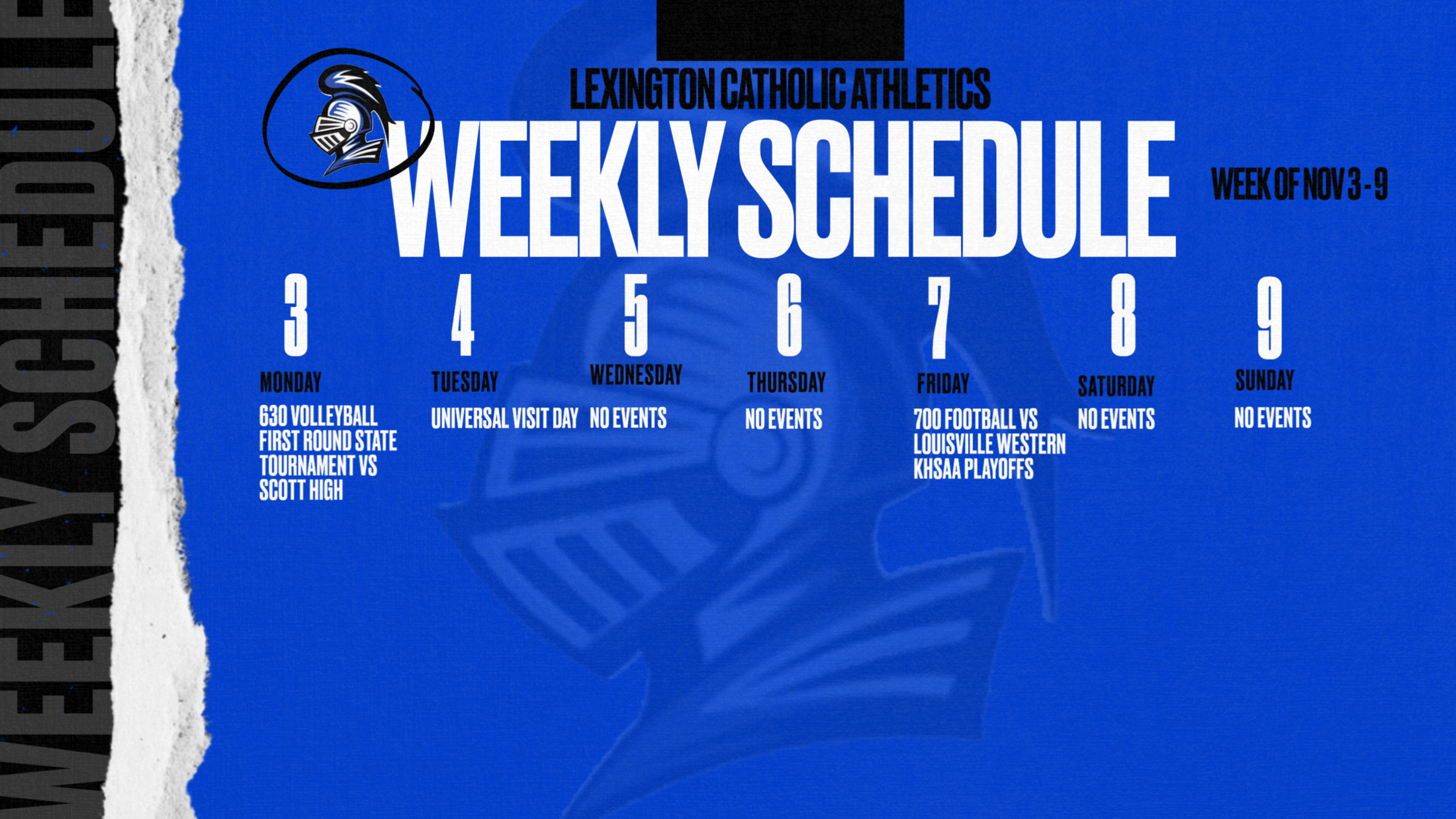 WEEKLY SCHEDULE

LEXINGTON CATHOLIC ATHLETICS

WEEKLY SCHEDULE

WEEK OF NOV 3 - 9

3
MONDAY
630 VOLLEYBALL FIRST ROUND STATE TOURNAMENT VS SCOTT HIGH

4
TUESDAY
UNIVERSAL VISIT DAY

5
WEDNESDAY
NO EVENTS

6
THURSDAY
NO EVENTS

7
FRIDAY
700 FOOTBALL VS LOUISVILLE WESTERN KHSAA PLAYOFFS

8
SATURDAY
NO EVENTS

9
SUNDAY
NO EVENTS